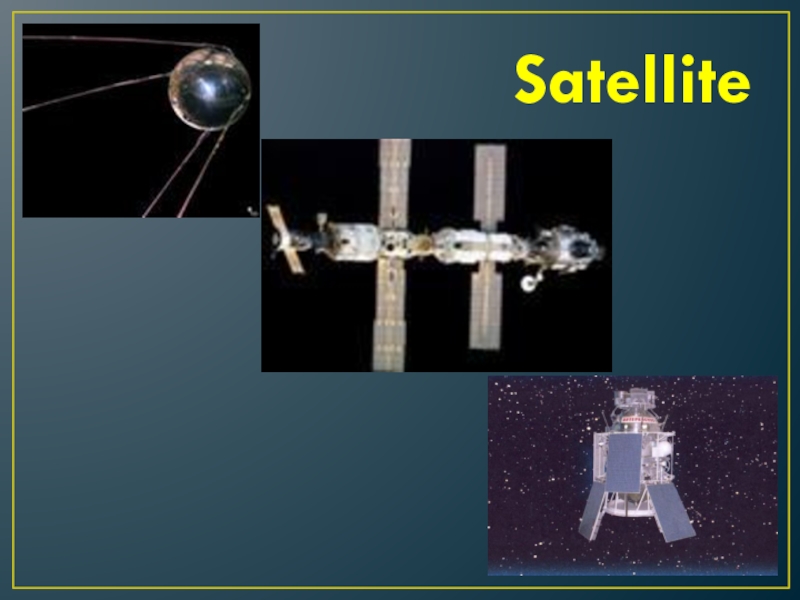 Satellite